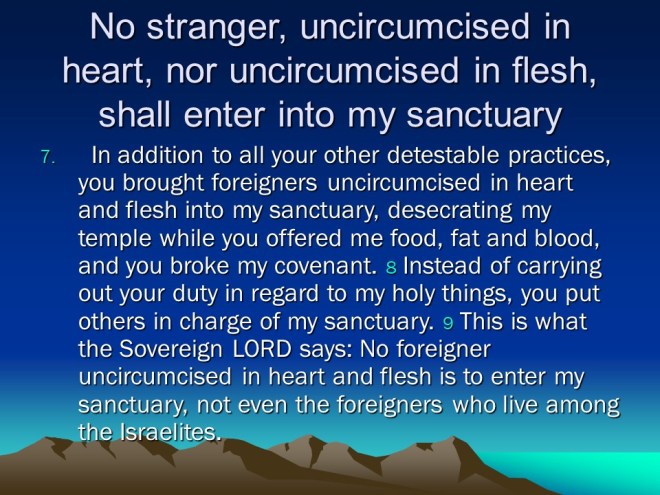 No stranger, uncircumcised in heart, nor uncircumcised in flesh, shall enter into my sanctuary

7. In addition to all your other detestable practices, you brought foreigners uncircumcised in heart and flesh into my sanctuary, desecrating my temple while you offered me food, fat and blood, and you broke my covenant. 8 Instead of carrying out your duty in regard to my holy things, you put others in charge of my sanctuary. 9 This is what the Sovereign LORD says: No foreigner uncircumcised in heart and flesh is to enter my sanctuary, not even the foreigners who live among the Israelites.